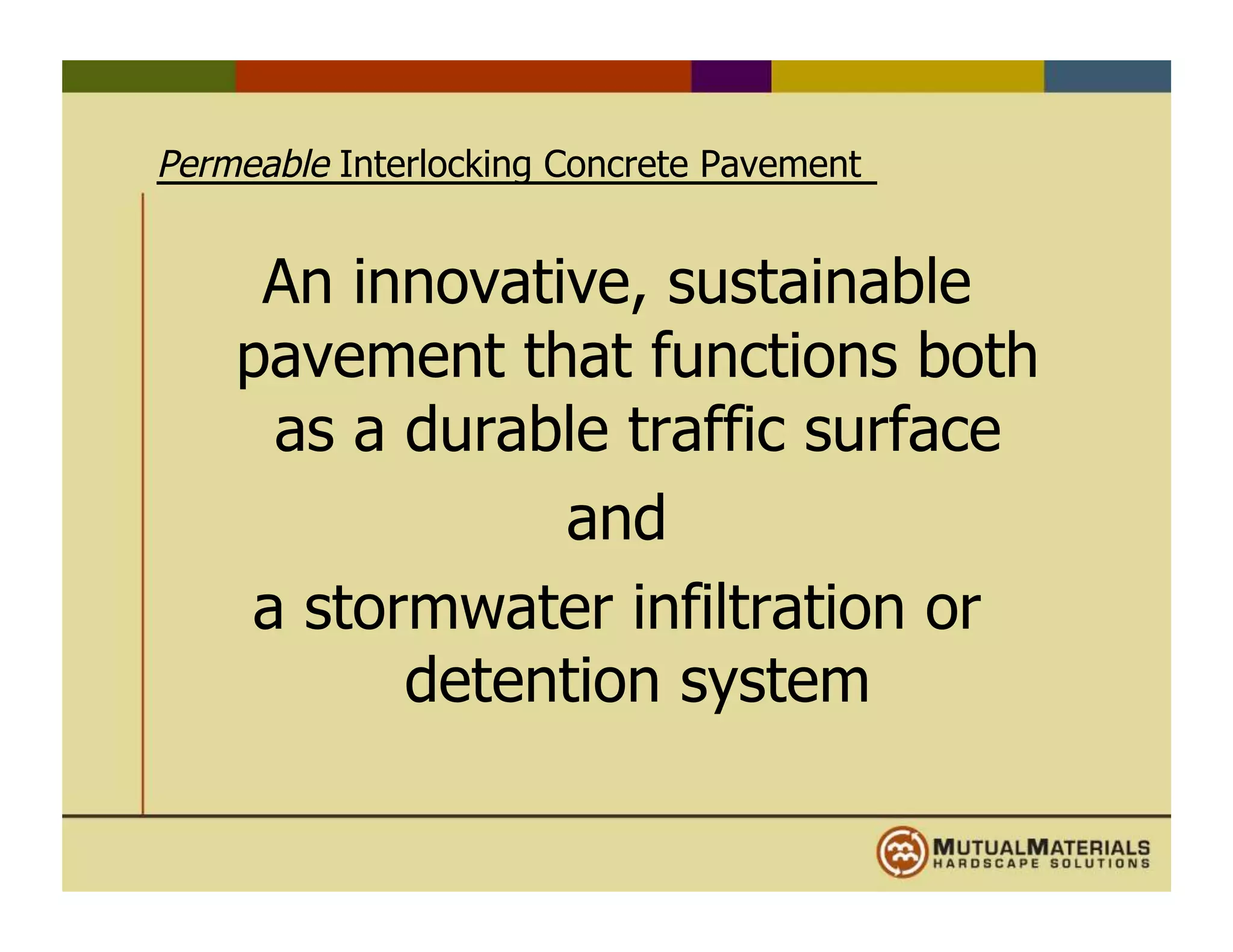 Permeable Interlocking Concrete Pavement

An innovative, sustainable pavement that functions both as a durable traffic surface

and

a stormwater infiltration or detention system

MUTUALMATERIALS
HARDSCAPE SOLUTIONS